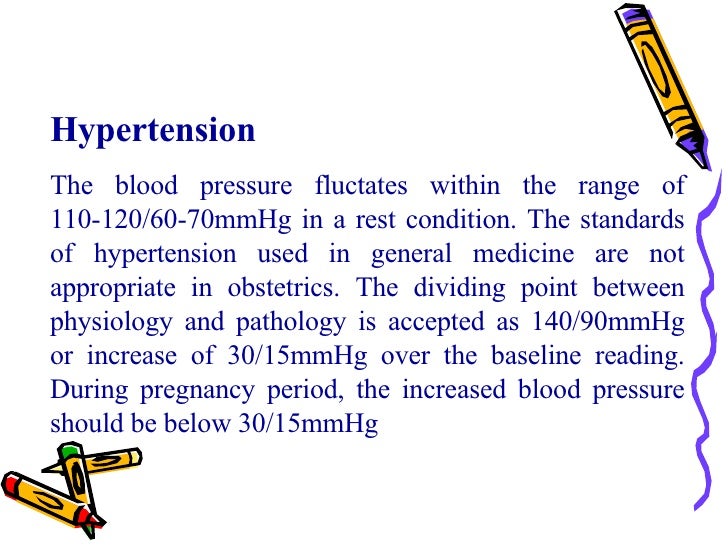 Hypertension

The blood pressure fluctates within the range of 110-120/60-70mmHg in a rest condition. The standards of hypertension used in general medicine are not appropriate in obstetrics. The dividing point between physiology and pathology is accepted as 140/90mmHg or increase of 30/15mmHg over the baseline reading. During pregnancy period, the increased blood pressure should be below 30/15mmHg